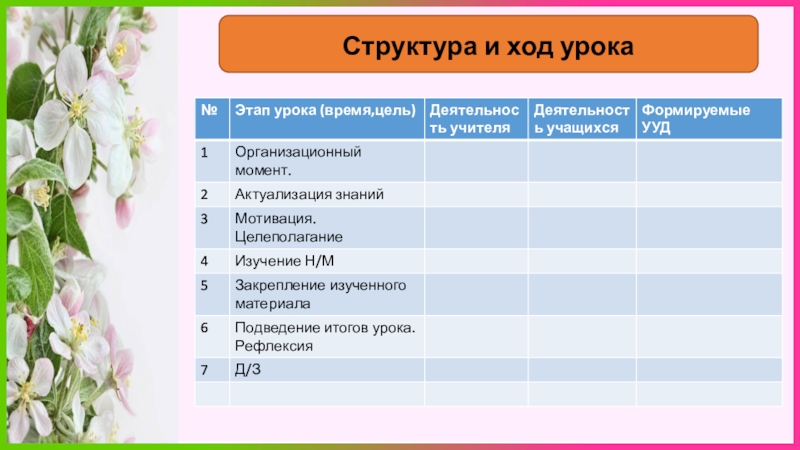 Структура и ход урока

| № | Этап урока (время,цель) | Деятельность учителя | Деятельность учащихся | Формируемые УУД |
|---|---|---|---|---|
| 1 | Организационный момент. | | | |
| 2 | Актуализация знаний | | | |
| 3 | Мотивация. Целеполагание | | | |
| 4 | Изучение Н/М | | | |
| 5 | Закрепление изученного материала | | | |
| 6 | Подведение итогов урока. Рефлексия | | | |
| 7 | Д/З | | | |
| | | | | |